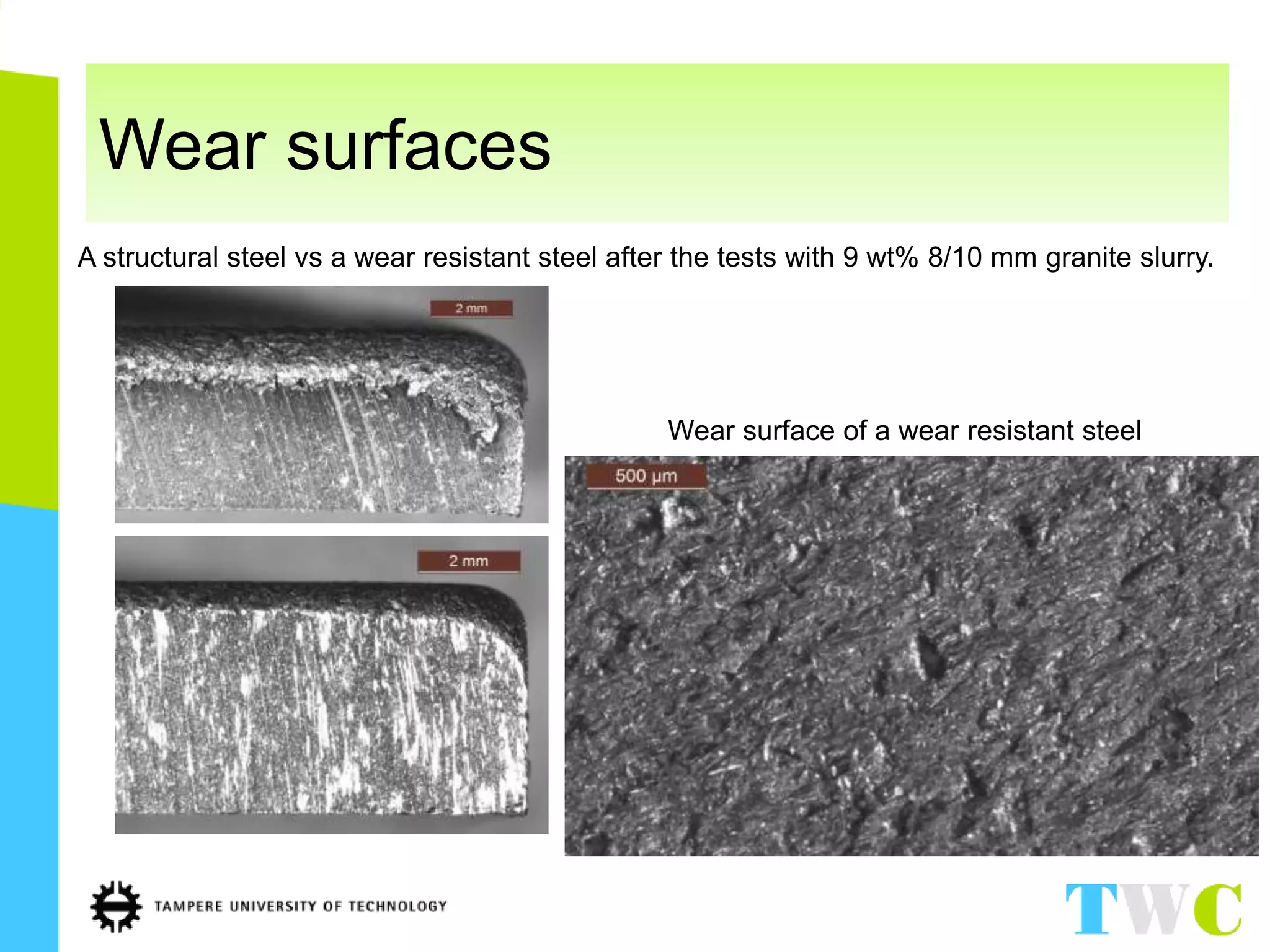 Wear surfaces

A structural steel vs a wear resistant steel after the tests with 9 wt% 8/10 mm granite slurry.

2 mm

2 mm

Wear surface of a wear resistant steel

500 µm

TAMPERE UNIVERSITY OF TECHNOLOGY

TWC